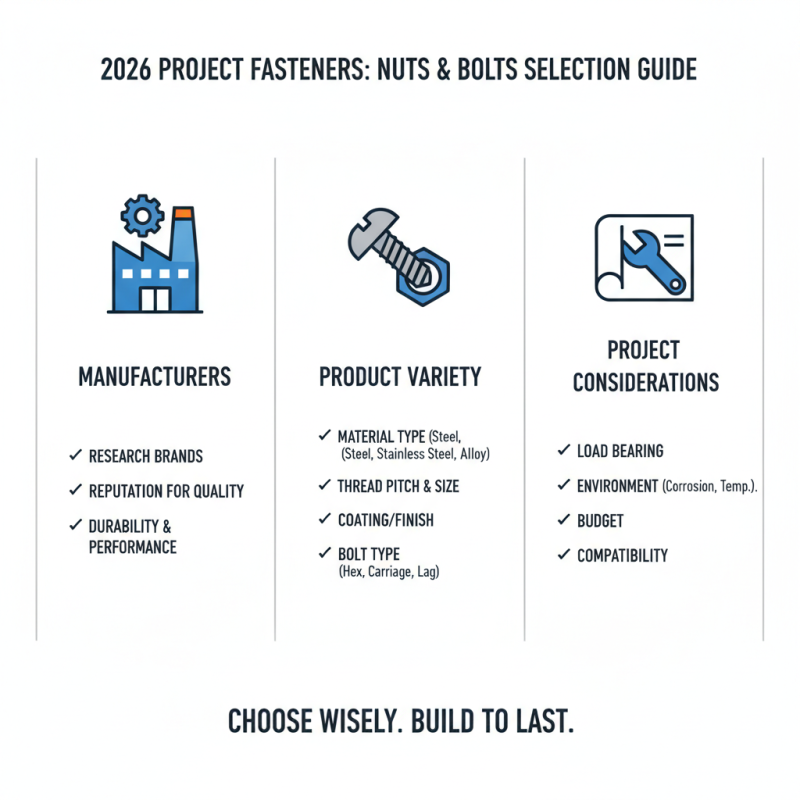 2026 PROJECT FASTENERS: NUTS & BOLTS SELECTION GUIDE

MANUFACTURERS

✓ RESEARCH BRANDS
✓ REPUTATION FOR QUALITY
✓ DURABILITY & PERFORMANCE

PRODUCT VARIETY

✓ MATERIAL TYPE (Steel, (Steel, Stainless Steel, Alloy)
✓ THREAD PITCH & SIZE
✓ COATING/FINISH
✓ BOLT TYPE (Hex, Carriage, Lag)

PROJECT CONSIDERATIONS

✓ LOAD BEARING
✓ ENVIRONMENT (Corrosion, Temp.).
✓ BUDGET
✓ COMPATIBILITY

CHOOSE WISELY. BUILD TO LAST.